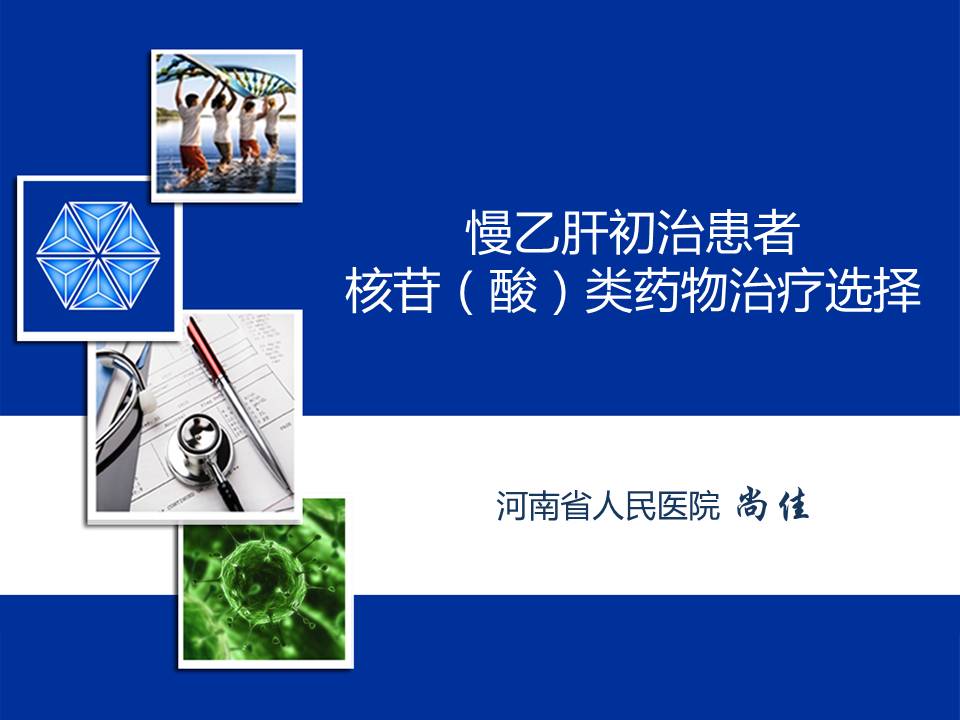 慢乙肝初治患者
核苷（酸）类药物治疗选择

河南省人民医院 尚佳